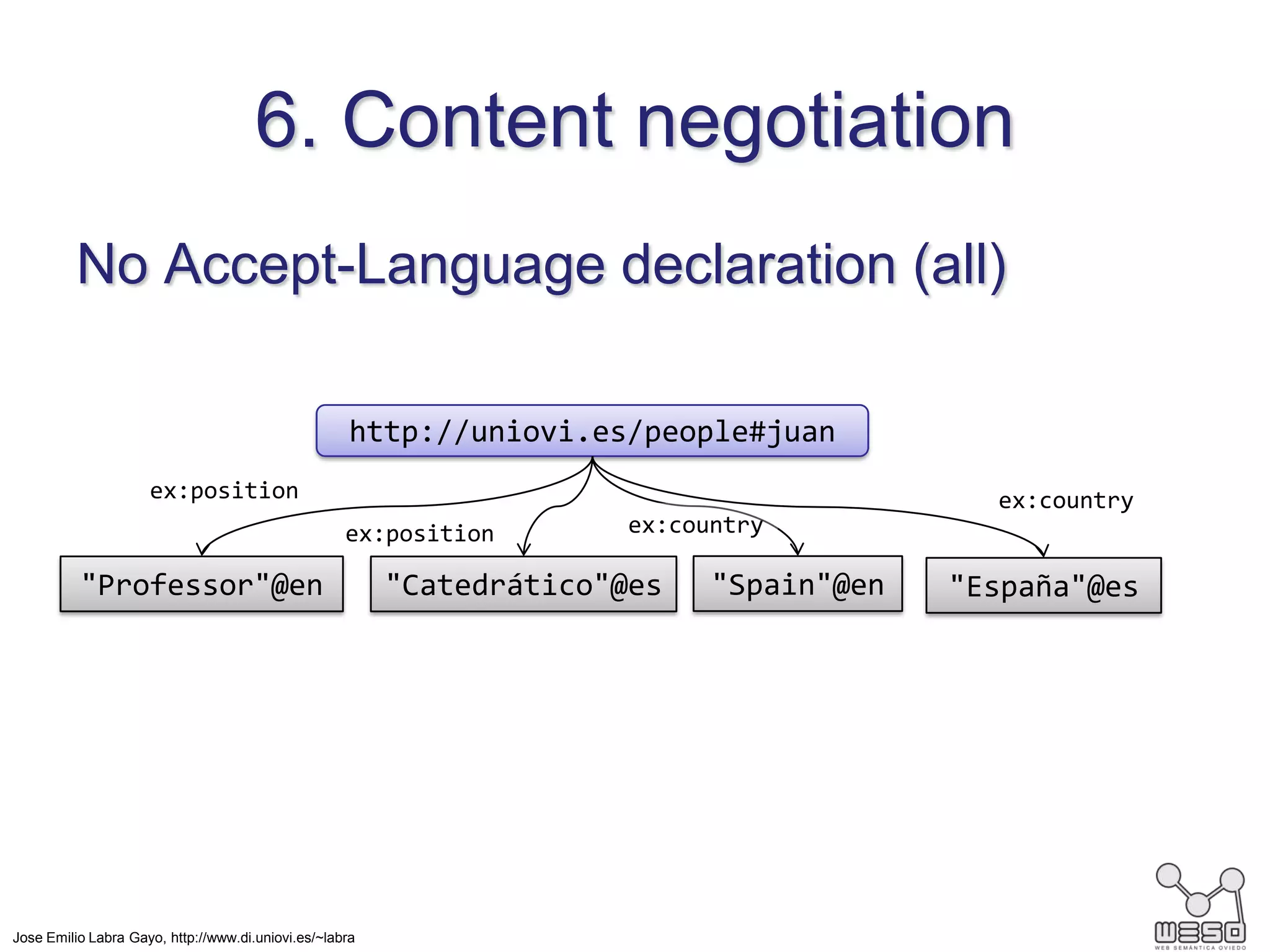 6. Content negotiation

No Accept-Language declaration (all)

http://uniovi.es/people#juan

ex:position

ex:position

ex:country

ex:country

"Professor"@en

"Catedrático"@es

"Spain"@en

"España"@es

Jose Emilio Labra Gayo, http://www.di.uniovi.es/~labra

WESO

WEB SEMÁNTICA OVIEDO